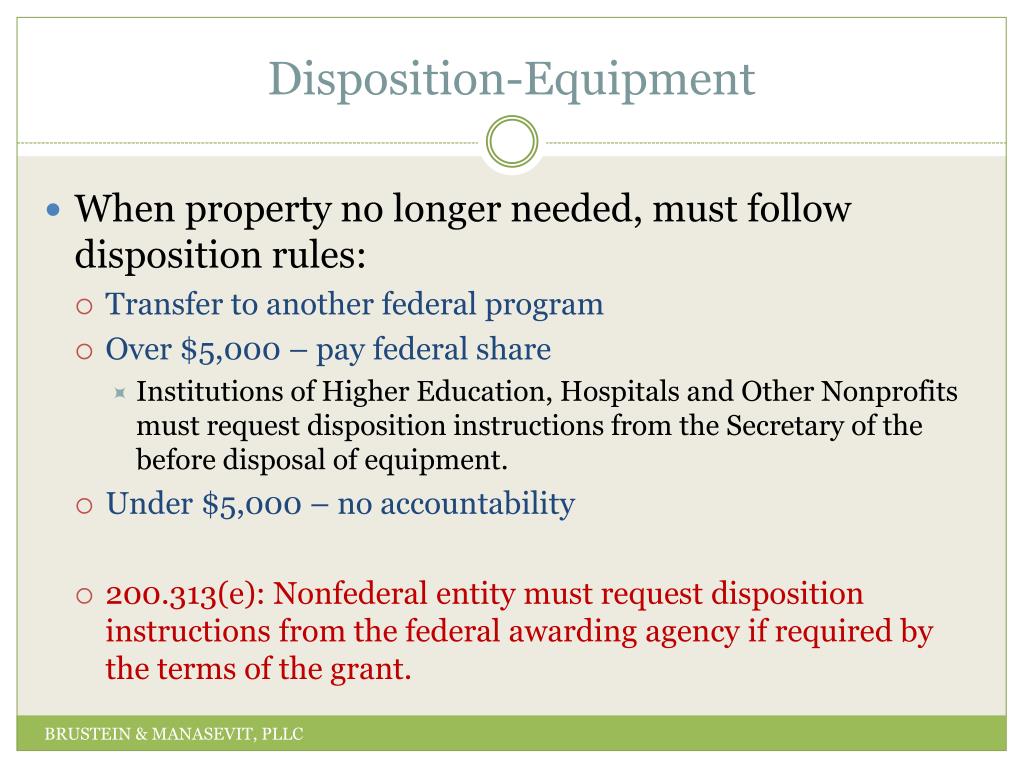 Disposition-Equipment

When property no longer needed, must follow disposition rules:

Transfer to another federal program

Over $5,000 – pay federal share

Institutions of Higher Education, Hospitals and Other Nonprofits must request disposition instructions from the Secretary of the before disposal of equipment.

Under $5,000 – no accountability

200.313(e): Nonfederal entity must request disposition instructions from the federal awarding agency if required by the terms of the grant.

BRUSTEIN & MANASEVIT, PLLC